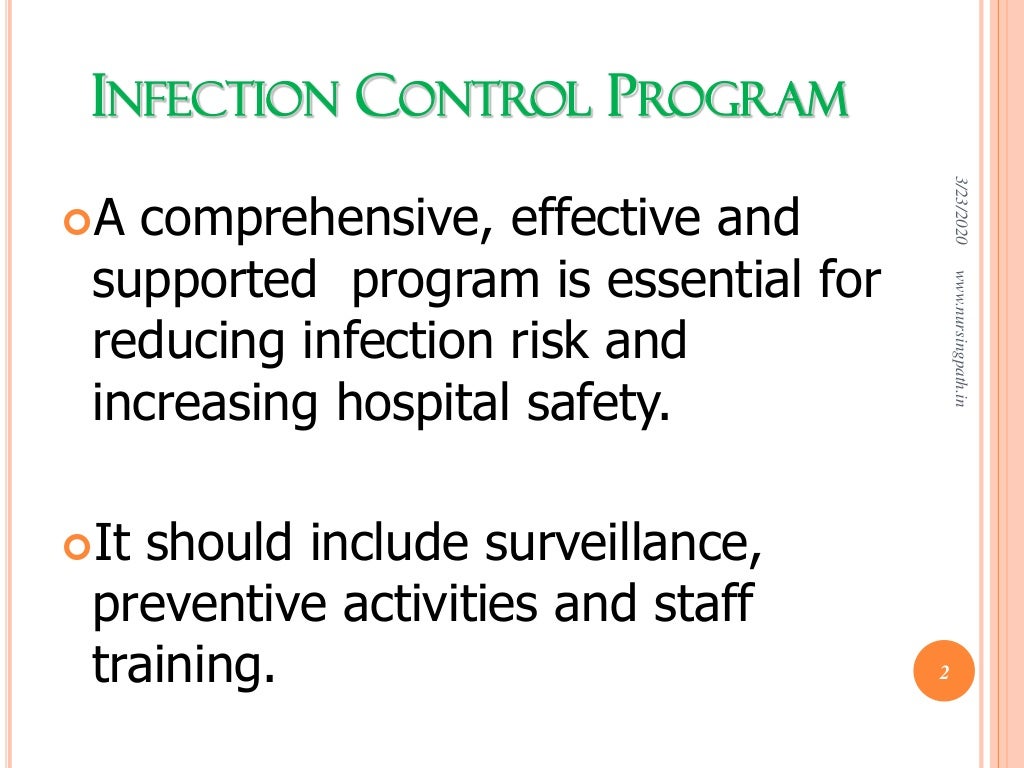 INFECTION CONTROL PROGRAM

A comprehensive, effective and supported program is essential for reducing infection risk and increasing hospital safety.

It should include surveillance, preventive activities and staff training.

3/23/2020

www.nursingpath.in

2